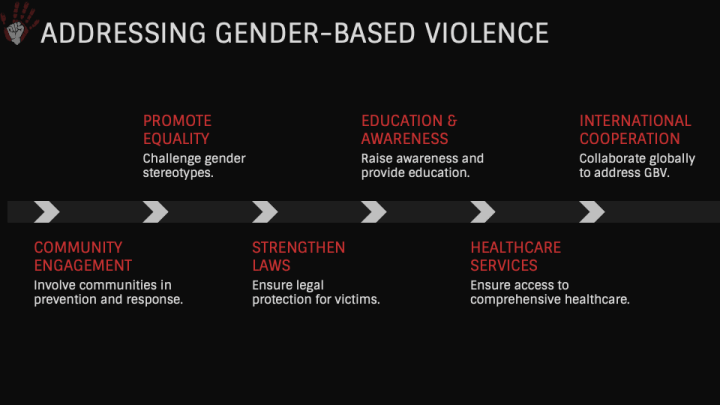 ADDRESSING GENDER-BASED VIOLENCE

COMMUNITY ENGAGEMENT
Involve communities in prevention and response.

PROMOTE EQUALITY
Challenge gender stereotypes.

STRENGTHEN LAWS
Ensure legal protection for victims.

EDUCATION & AWARENESS
Raise awareness and provide education.

HEALTHCARE SERVICES
Ensure access to comprehensive healthcare.

INTERNATIONAL COOPERATION
Collaborate globally to address GBV.